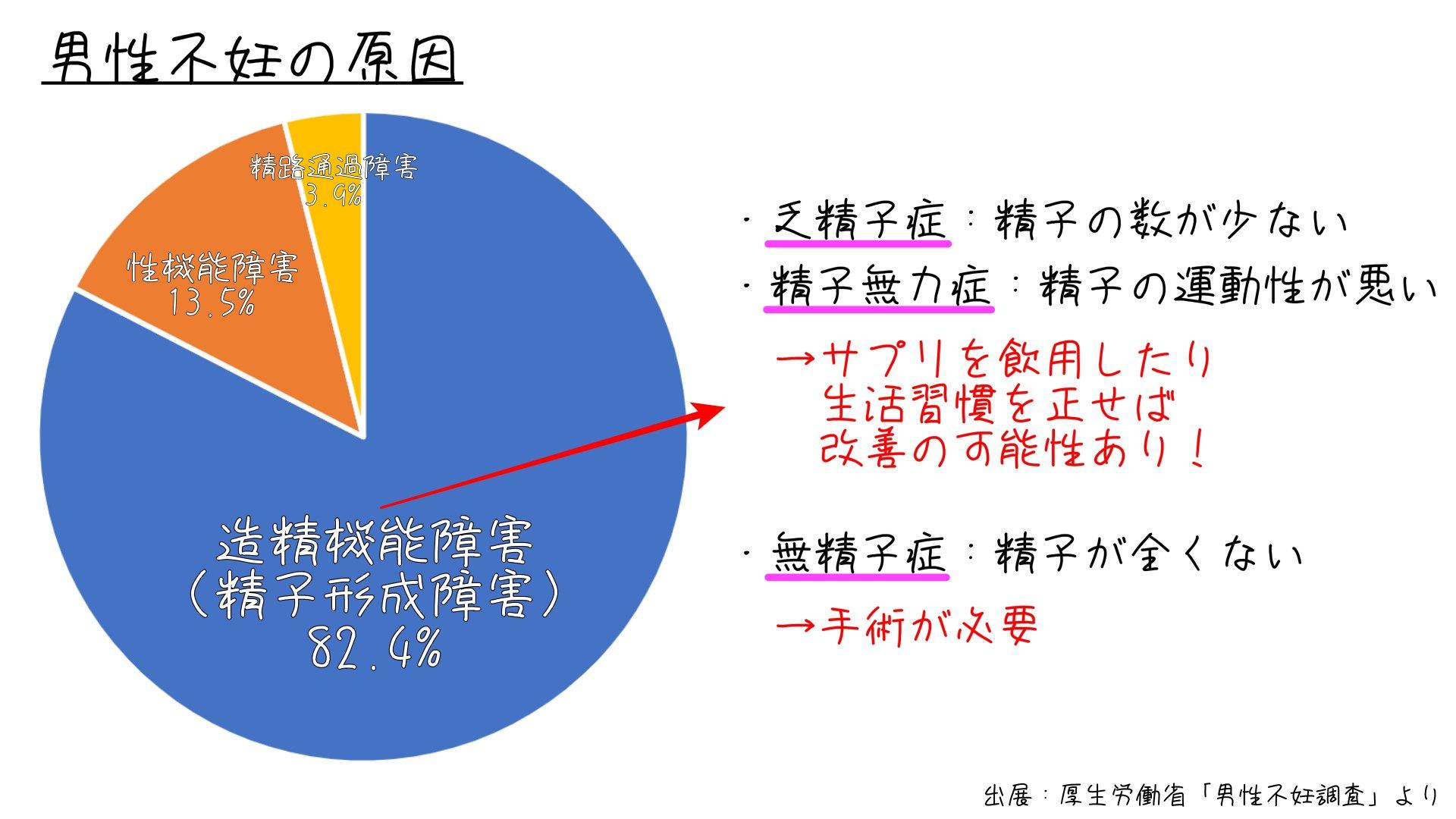 男性不妊の原因

精路通過障害
3.9%

性機能障害
13.5%

造精機能障害
（精子形成障害）
82.4%

・乏精子症：精子の数が少ない

・精子無力症：精子の運動性が悪い

→サプリを飲用したり
生活習慣を正せば
改善の可能性あり！

・無精子症：精子が全くない

→手術が必要

出展：厚生労働省「男性不妊調査」より